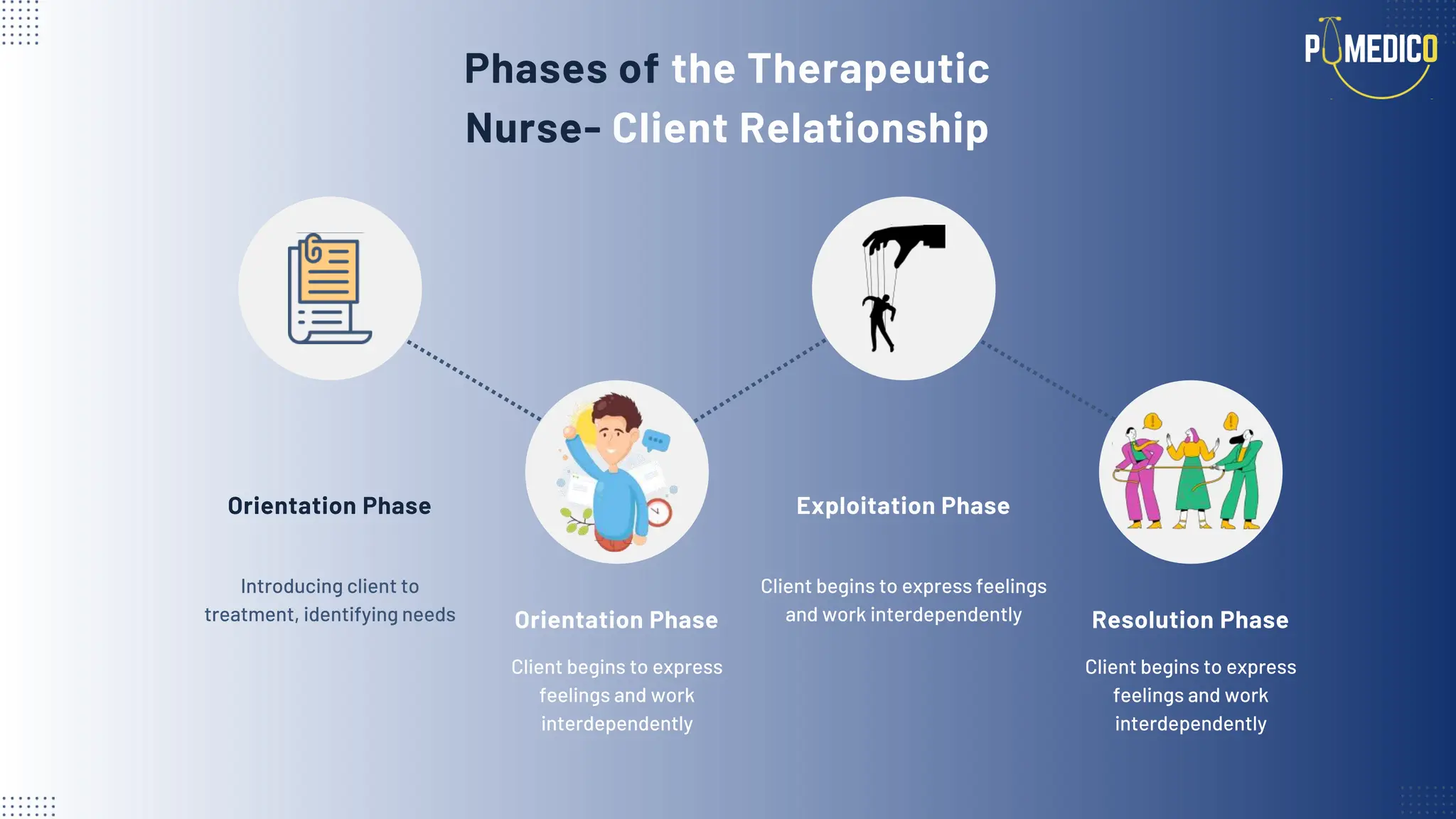 P MEDICO

Phases of the Therapeutic Nurse- Client Relationship

Orientation Phase

Introducing client to treatment, identifying needs

Orientation Phase

Client begins to express feelings and work interdependently

Exploitation Phase

Client begins to express feelings and work interdependently

Resolution Phase

Client begins to express feelings and work interdependently